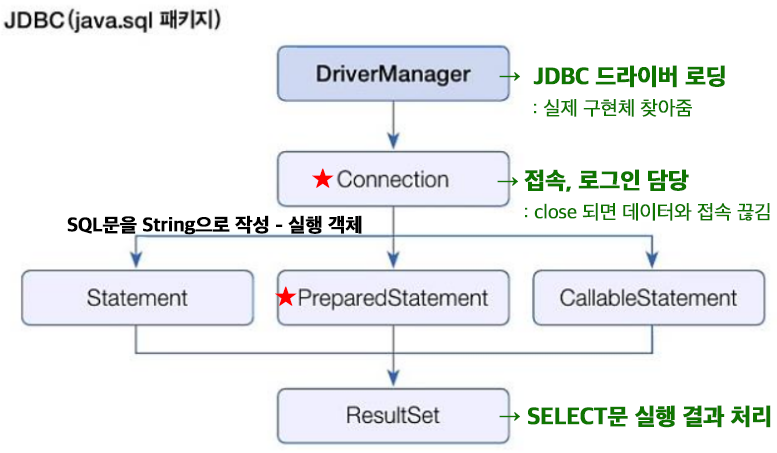 JDBC(java.sql 패키지)

DriverManager → JDBC 드라이버 로딩
: 실제 구현체 찾아줌

★Connection → 접속, 로그인 담당
: close 되면 데이터와 접속 끊김

SQL문을 String으로 작성 - 실행 객체

Statement

★PreparedStatement

CallableStatement

ResultSet → SELECT문 실행 결과 처리